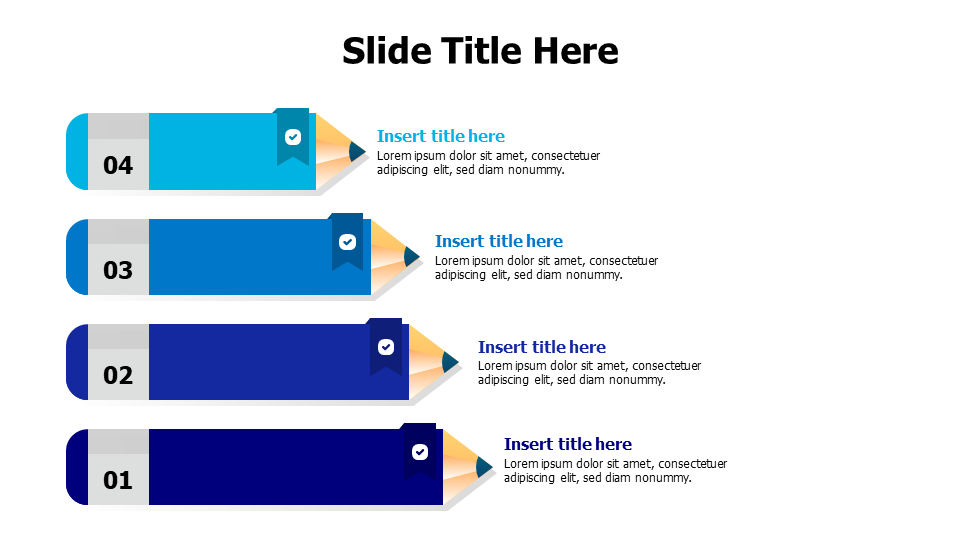 Slide Title Here

04

Insert title here
Lorem ipsum dolor sit amet, consectetuer adipiscing elit, sed diam nonummy.

03

Insert title here
Lorem ipsum dolor sit amet, consectetuer adipiscing elit, sed diam nonummy.

02

Insert title here
Lorem ipsum dolor sit amet, consectetuer adipiscing elit, sed diam nonummy.

01

Insert title here
Lorem ipsum dolor sit amet, consectetuer adipiscing elit, sed diam nonummy.